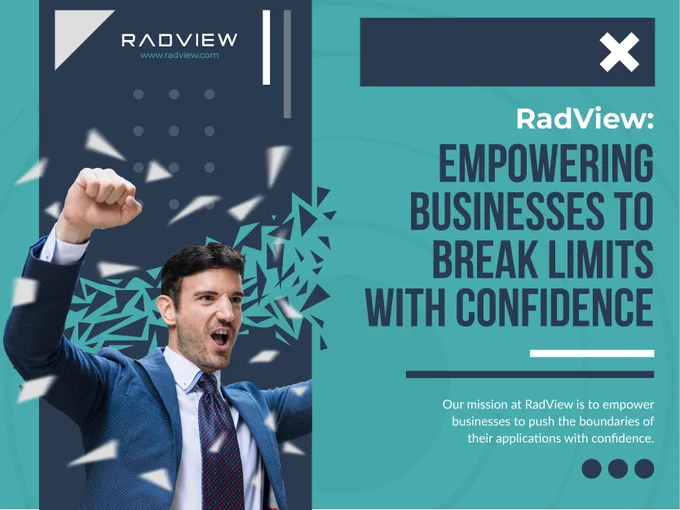 RADVIEW
www.radview.com

RadView:

EMPOWERING BUSINESSES TO BREAK LIMITS WITH CONFIDENCE

Our mission at RadView is to empower businesses to push the boundaries of their applications with confidence.